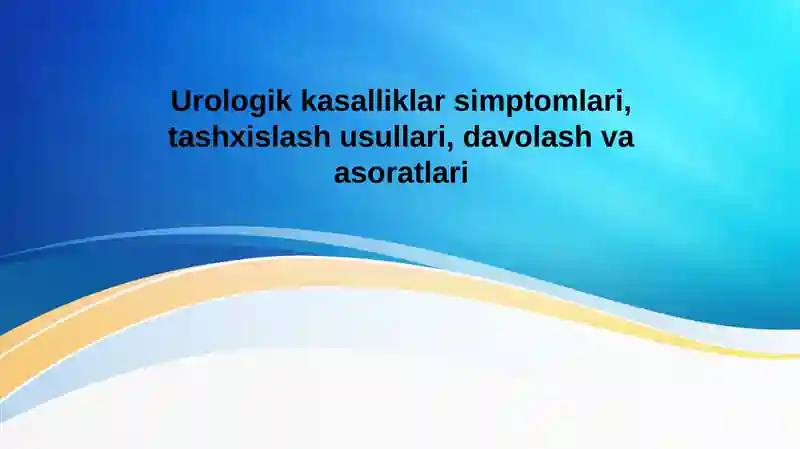 Urologik kasalliklar simptomlari, tashxislash usullari, davolash va asoratlari